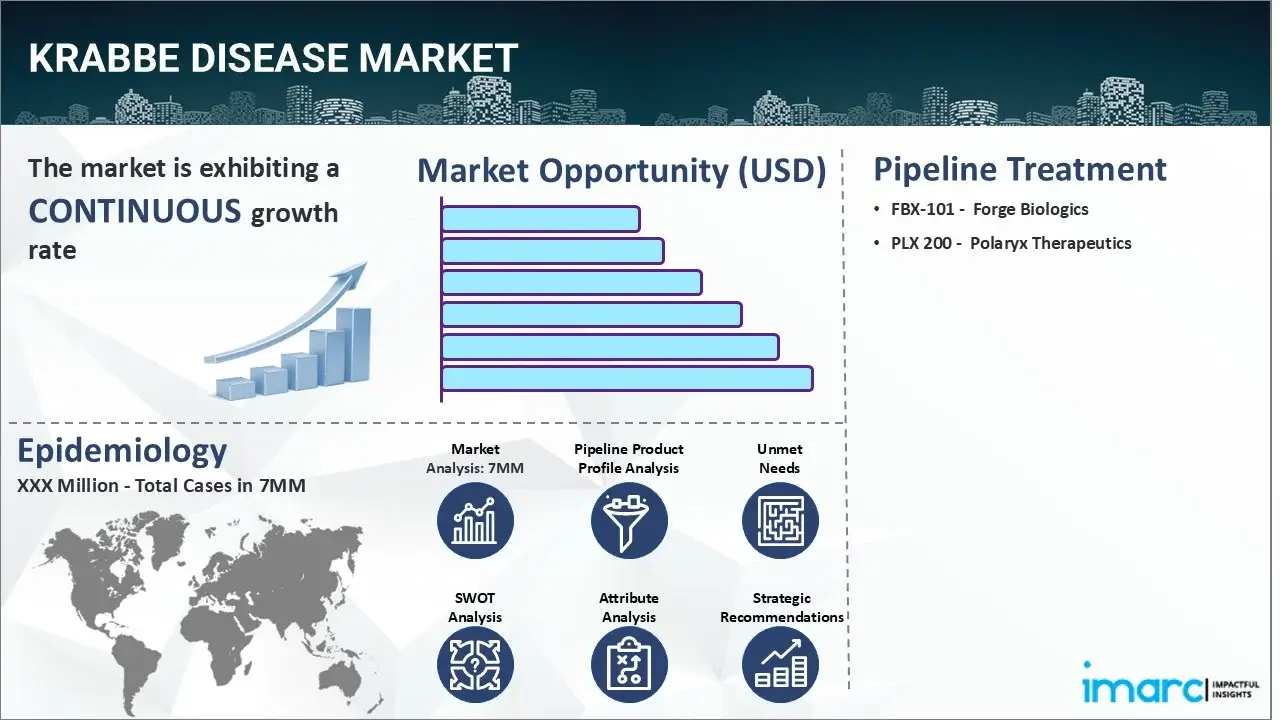 KRABBE DISEASE MARKET

The market is exhibiting a CONTINUOUS growth rate

Market Opportunity (USD)

Pipeline Treatment

• FBX-101 - Forge Biologics

• PLX 200 - Polaryx Therapeutics

Epidemiology

XXX Million - Total Cases in 7MM

Market Analysis: 7MM

Pipeline Product Profile Analysis

Unmet Needs

SWOT Analysis

Attribute Analysis

Strategic Recommendations

imarc IMPACTFUL INSIGHTS